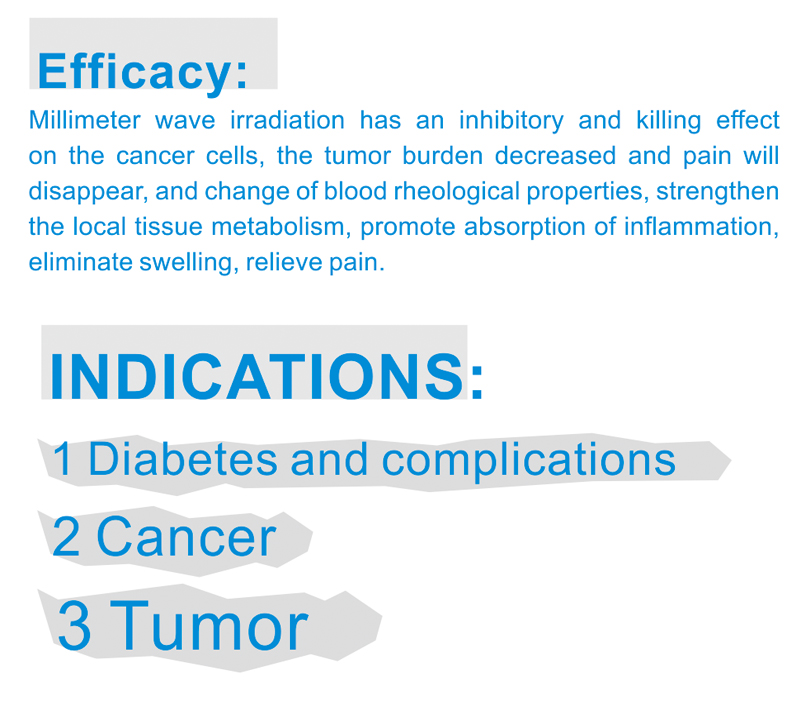 Efficacy:

Millimeter wave irradiation has an inhibitory and killing effect on the cancer cells, the tumor burden decreased and pain will disappear, and change of blood rheological properties, strengthen the local tissue metabolism, promote absorption of inflammation, eliminate swelling, relieve pain.

INDICATIONS:

1 Diabetes and complications

2 Cancer

3 Tumor